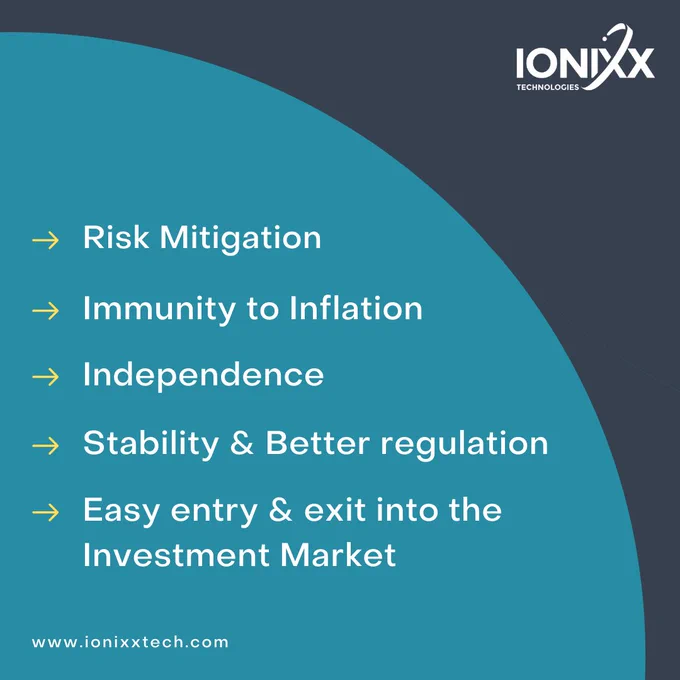 IONIXX
TECHNOLOGIES

→ Risk Mitigation

→ Immunity to Inflation

→ Independence

→ Stability & Better regulation

→ Easy entry & exit into the Investment Market

www.ionixxtech.com